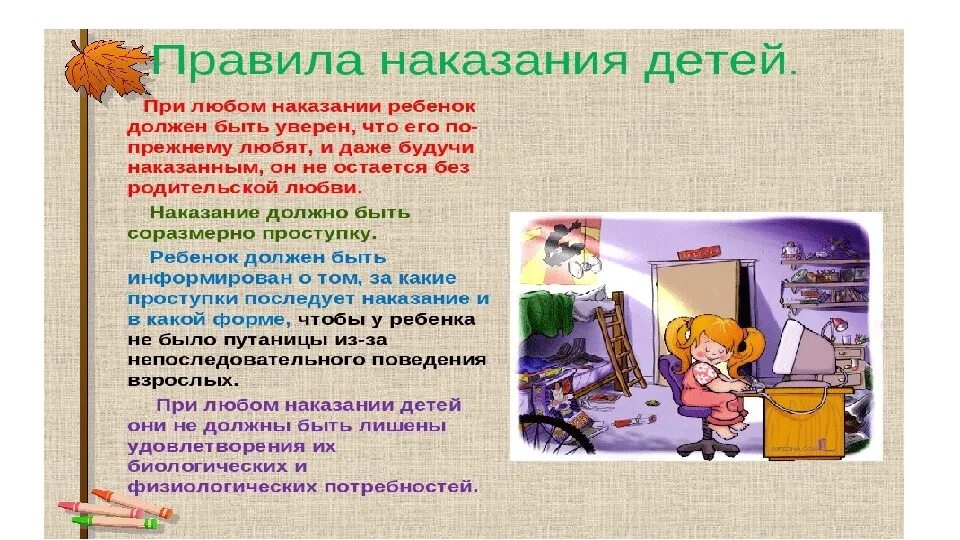 Правила наказания детей.

При любом наказании ребенок должен быть уверен, что его по-прежнему любят, и даже будучи наказанным, он не остается без родительской любви.

Наказание должно быть соразмерно проступку.

Ребенок должен быть информирован о том, за какие проступки последует наказание и в какой форме, чтобы у ребенка не было путаницы из-за непоследовательного поведения взрослых.

При любом наказании детей они не должны быть лишены удовлетворения их биологических и физиологических потребностей.